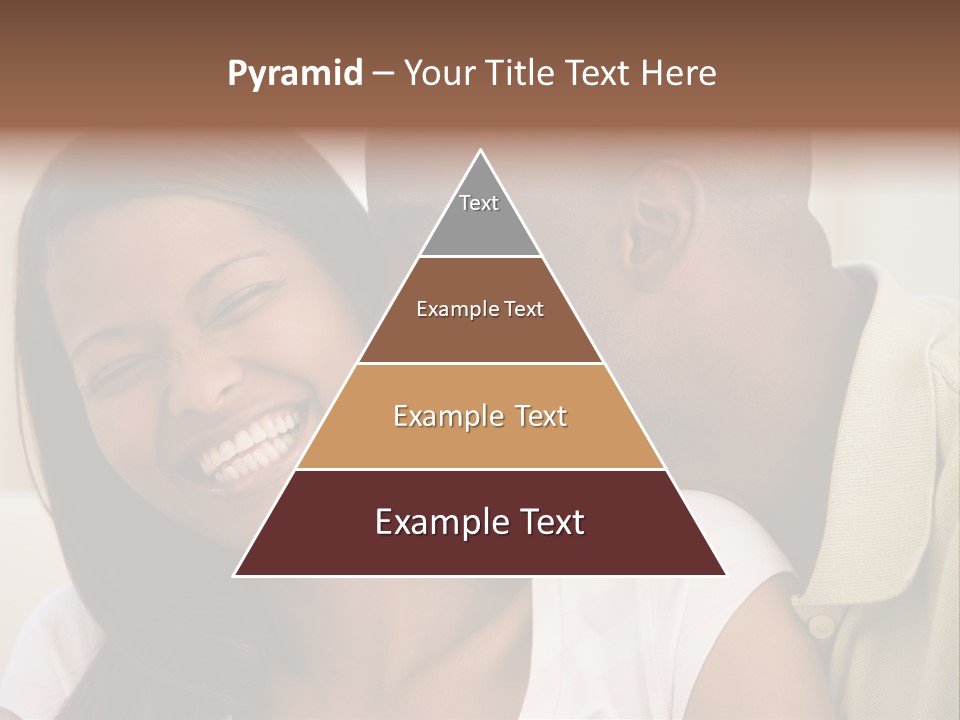 Pyramid – Your Title Text Here

Text

Example Text

Example Text

Example Text